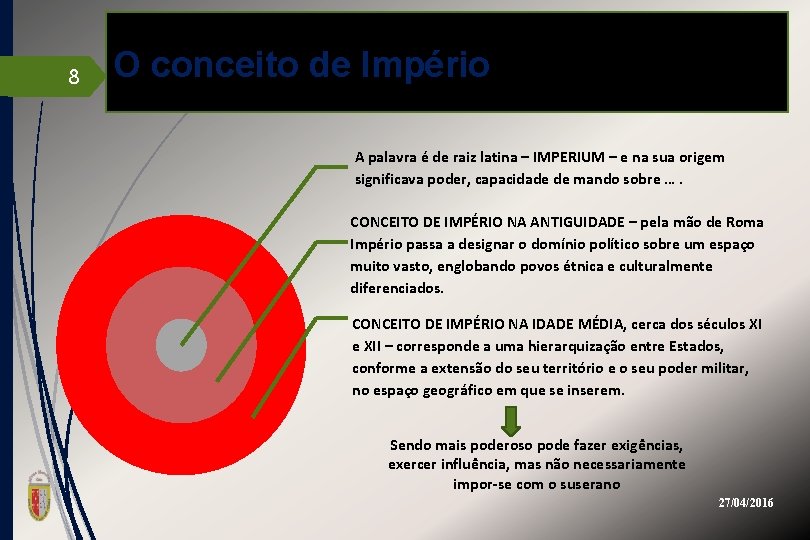 8

O conceito de Império

A palavra é de raiz latina – IMPERIUM – e na sua origem significava poder, capacidade de mando sobre … .

CONCEITO DE IMPÉRIO NA ANTIGUIDADE – pela mão de Roma Império passa a designar o domínio político sobre um espaço muito vasto, englobando povos étnica e culturalmente diferenciados.

CONCEITO DE IMPÉRIO NA IDADE MÉDIA, cerca dos séculos XI e XII – corresponde a uma hierarquização entre Estados, conforme a extensão do seu território e o seu poder militar, no espaço geográfico em que se inserem.

Sendo mais poderoso pode fazer exigências, exercer influência, mas não necessariamente impor-se com o suserano

27/04/2016